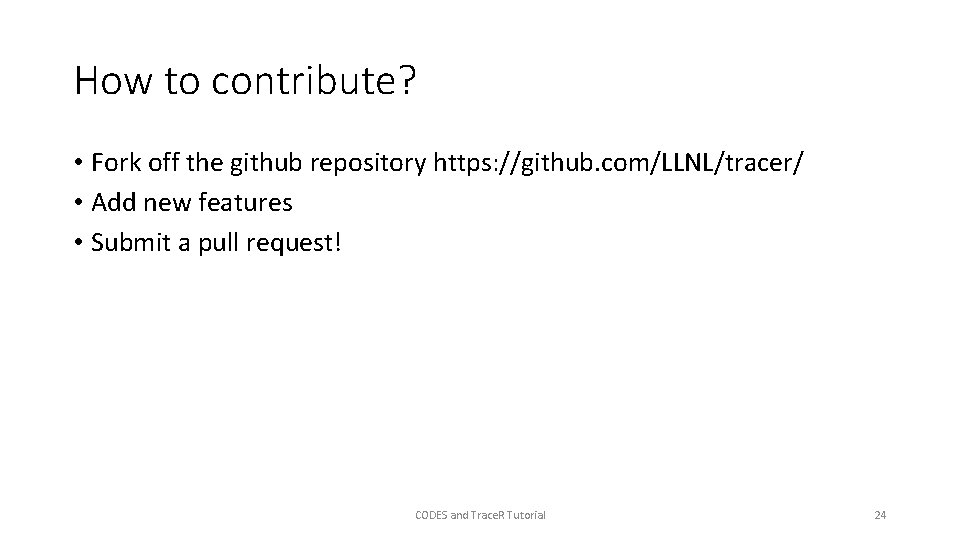 How to contribute?

• Fork off the github repository https://github.com/LLNL/tracer/
• Add new features
• Submit a pull request!

CODES and TraceR Tutorial

24